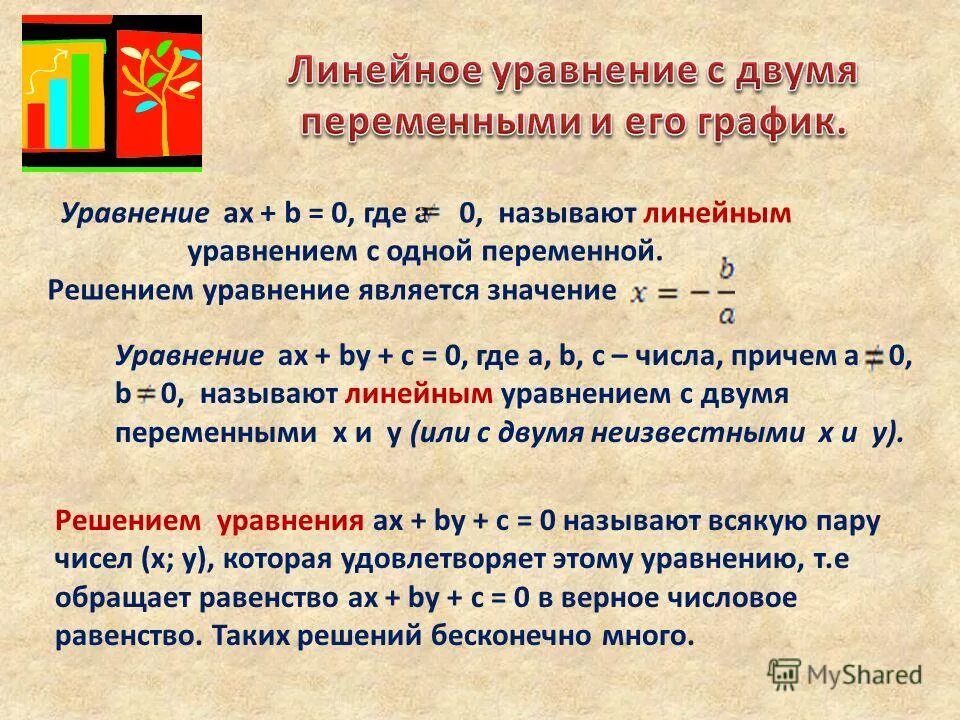 Линейное уравнение с двумя переменными и его график.

Уравнение ax + b = 0, где a $\neq$ 0, называют линейным уравнением с одной переменной.
Решением уравнение является значение $x = -\frac{b}{a}$

Уравнение ax + by + c = 0, где a, b, c – числа, причем a $\neq$ 0, b $\neq$ 0, называют линейным уравнением с двумя переменными x и y (или с двумя неизвестными x и y).

Решением уравнения ax + by + c = 0 называют всякую пару чисел (x; y), которая удовлетворяет этому уравнению, т.е обращает равенство ax + by + c = 0 в верное числовое равенство. Таких решений бесконечно много.

MyShared